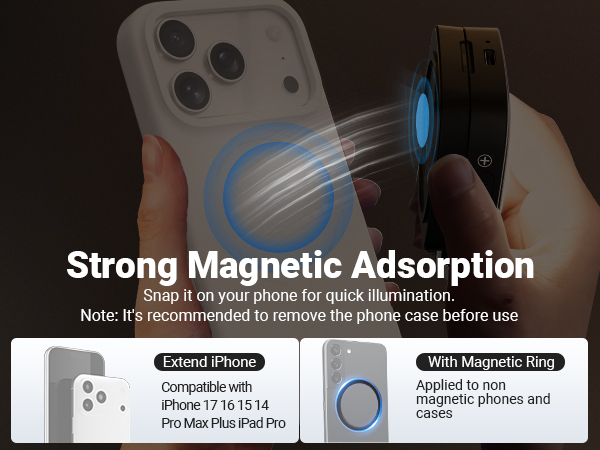 Strong Magnetic Adsorption
Snap it on your phone for quick illumination.
Note: It's recommended to remove the phone case before use

Extend iPhone
Compatible with iPhone 17 16 15 14 Pro Max Plus iPad Pro

With Magnetic Ring
Applied to non magnetic phones and cases